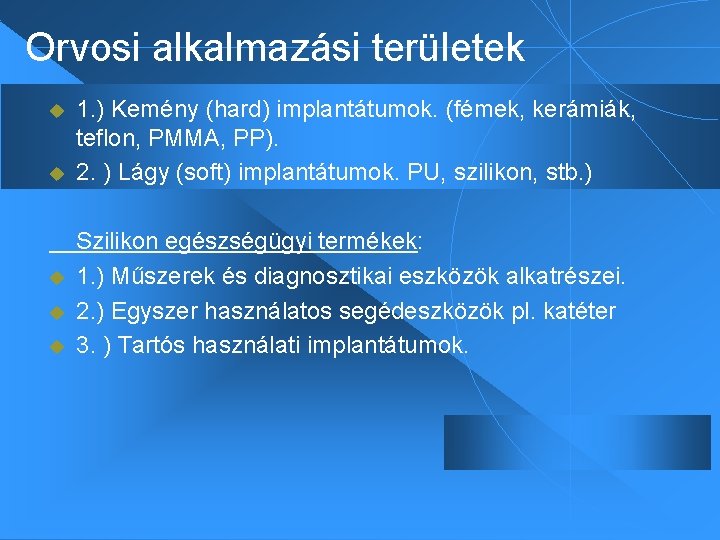 Orvosi alkalmazási területek

1.) Kemény (hard) implantátumok. (fémek, kerámiák, teflon, PMMA, PP).

2. ) Lágy (soft) implantátumok. PU, szilikon, stb.)

Szilikon egészségügyi termékek:

1.) Műszerek és diagnosztikai eszközök alkatrészei.

2.) Egyszer használatos segédeszközök pl. katéter

3. ) Tartós használati implantátumok.